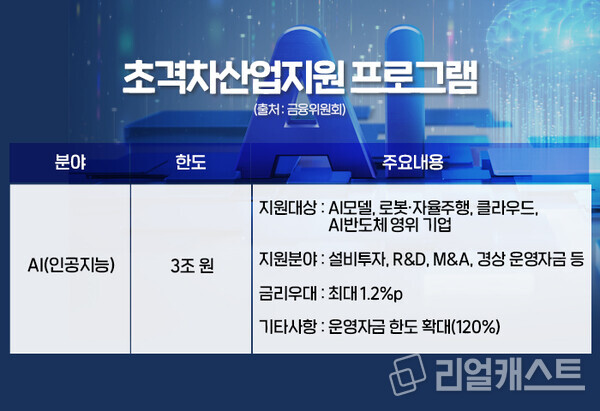 초격차산업지원 프로그램

(출처 : 금융위원회)

| 분야 | 한도 | 주요내용 |
|---|---|---|
| AI(인공지능) | 3조 원 | 지원대상 : AI모델, 로봇·자율주행, 클라우드, AI반도체 영위 기업<br>지원분야 : 설비투자, R&D, M&A, 경상 운영자금 등<br>금리우대 : 최대 1.2%p<br>기타사항 : 운영자금 한도 확대(120%) |

리얼캐스트